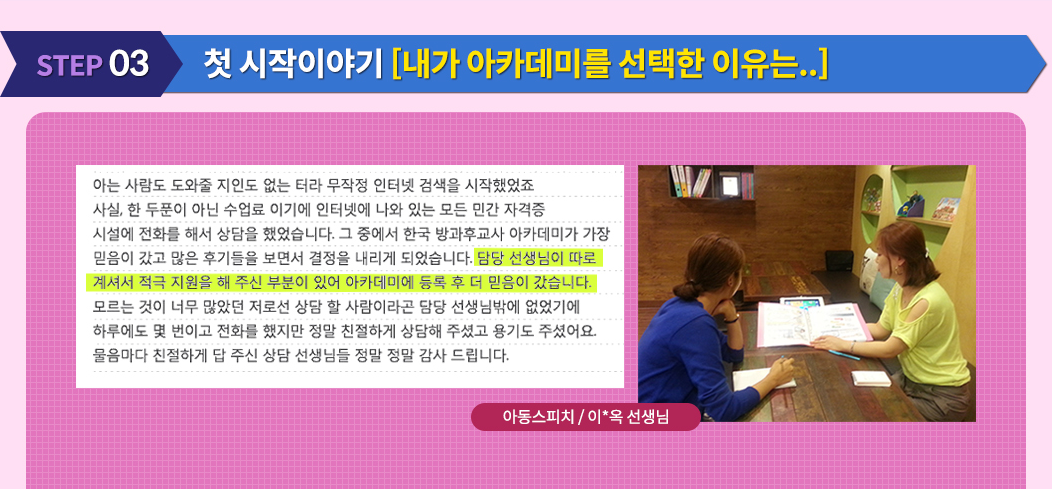 STEP 03 첫 시작이야기 [내가 아카데미를 선택한 이유는..]

아는 사람도 도와줄 지인도 없는 터라 무작정 인터넷 검색을 시작했었죠
사실, 한 두푼이 아닌 수업료 이기에 인터넷에 나와 있는 모든 민간 자격증
시설에 전화를 해서 상담을 했었습니다. 그 중에서 한국 방과후교사 아카데미가 가장
믿음이 갔고 많은 후기들을 보면서 결정을 내리게 되었습니다. 담당 선생님이 따로
계셔서 적극 지원을 해 주신 부분이 있어 아카데미에 등록 후 더 믿음이 갔습니다.
모르는 것이 너무 많았던 저로선 상담 할 사람이라곤 담당 선생님밖에 없었기에
하루에도 몇 번이고 전화를 했지만 정말 친절하게 상담해 주셨고 용기도 주셨어요.
물음마다 친절하게 답 주신 상담 선생님들 정말 정말 감사 드립니다.

아동스피치 / 이*옥 선생님